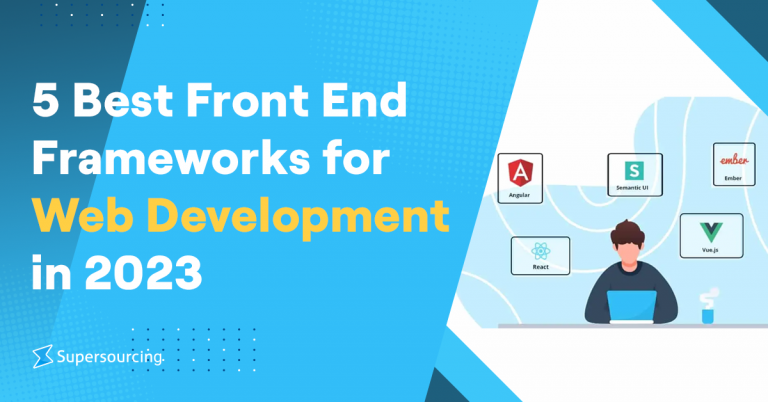 5 Best Front End Frameworks for Web Development in 2023

Supersourcing

A
Angular

S
Semantic UI

ember
Ember

React

Vue.js